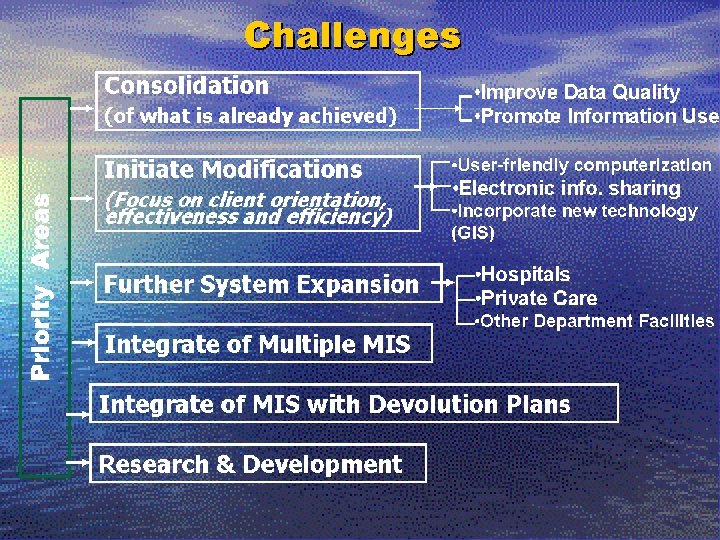 Challenges

Priority Areas

Consolidation
(of what is already achieved)

•Improve Data Quality
•Promote Information Use

Initiate Modifications
(Focus on client orientation, effectiveness and efficiency)

•User-friendly computerization
•Electronic info. sharing
•Incorporate new technology (GIS)

Further System Expansion

•Hospitals
•Private Care
•Other Department Facilities

Integrate of Multiple MIS

Integrate of MIS with Devolution Plans

Research & Development